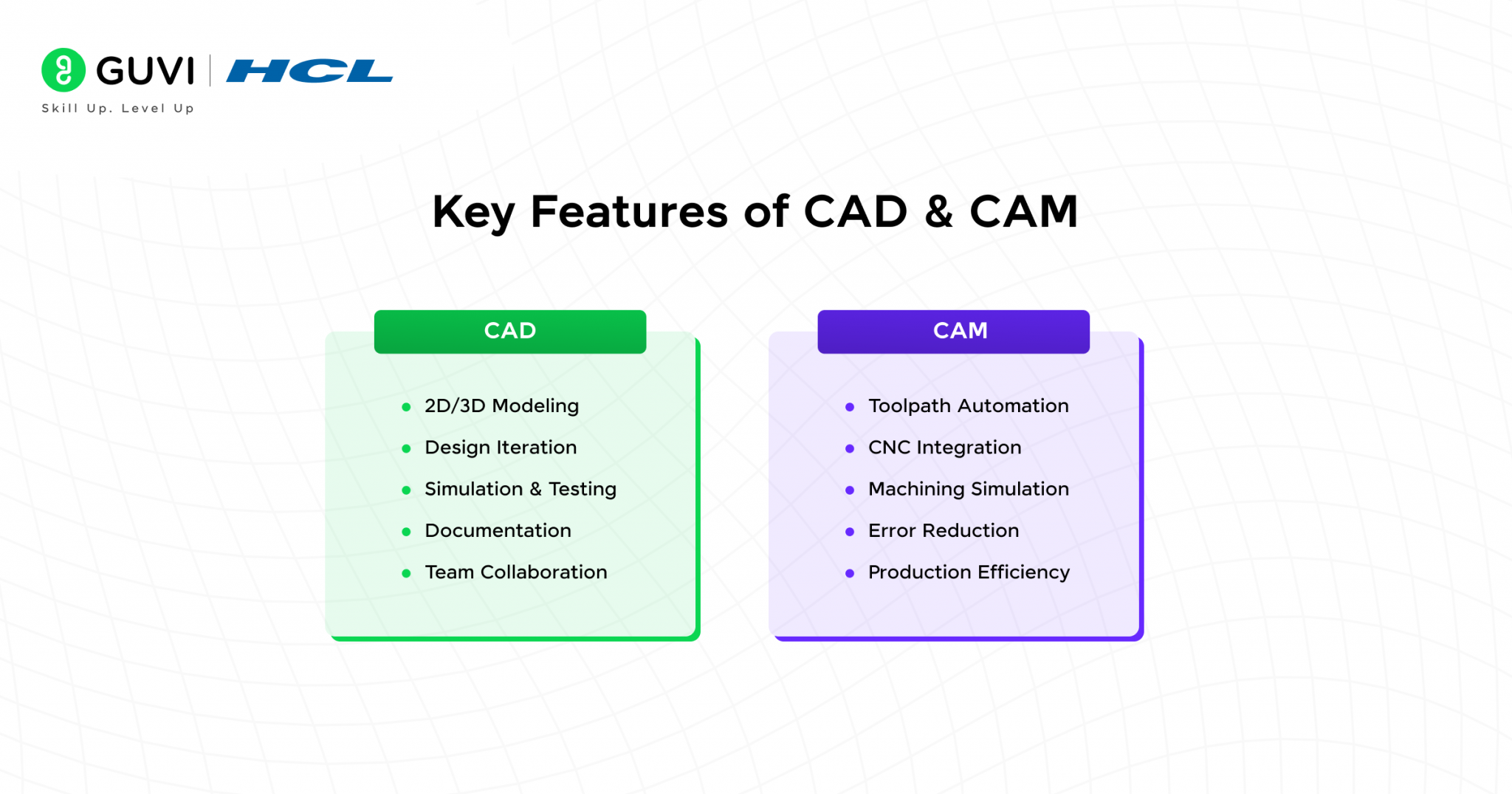 GUVI | HCL
Skill Up. Level Up

Key Features of CAD & CAM

CAD

- 2D/3D Modeling
- Design Iteration
- Simulation & Testing
- Documentation
- Team Collaboration

CAM

- Toolpath Automation
- CNC Integration
- Machining Simulation
- Error Reduction
- Production Efficiency